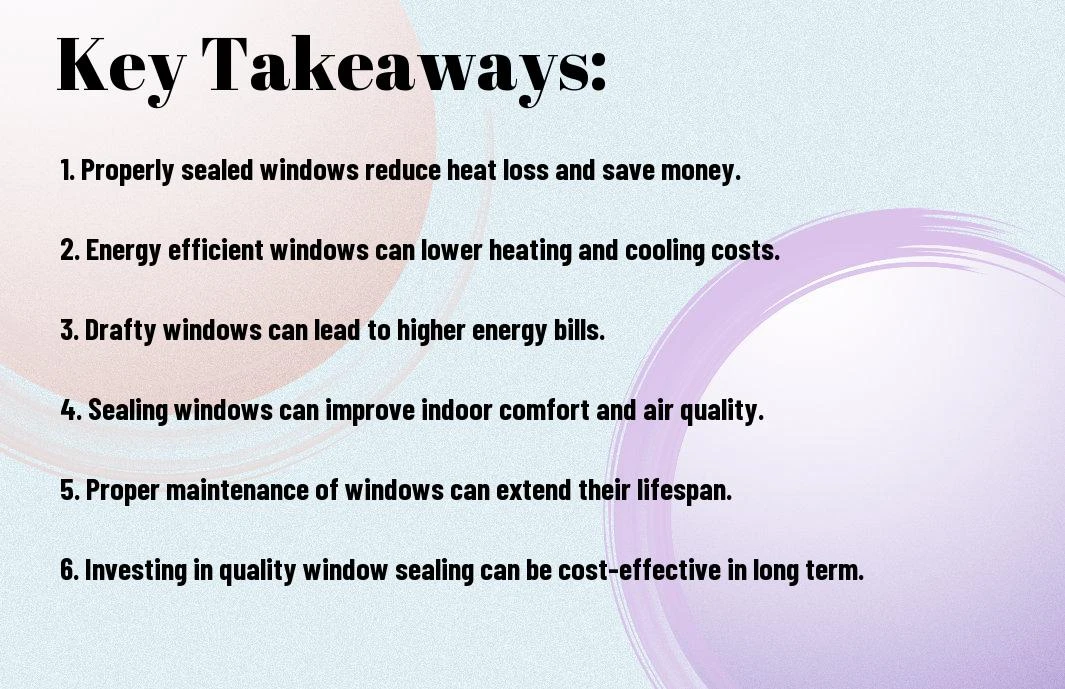 Key Takeaways:

1. Properly sealed windows reduce heat loss and save money.

2. Energy efficient windows can lower heating and cooling costs.

3. Drafty windows can lead to higher energy bills.

4. Sealing windows can improve indoor comfort and air quality.

5. Proper maintenance of windows can extend their lifespan.

6. Investing in quality window sealing can be cost-effective in long term.